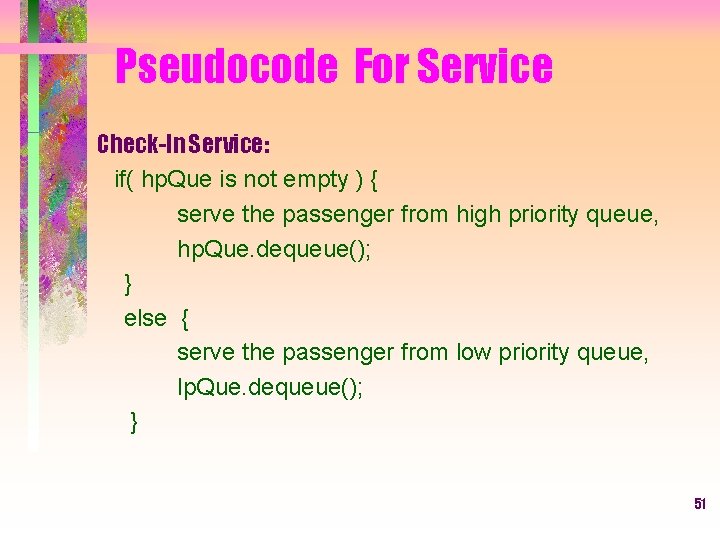 Pseudocode For Service

Check-In Service:

if( hpQue is not empty ) {
serve the passenger from high priority queue,
hpQue.dequeue();
}
else {
serve the passenger from low priority queue,
lpQue.dequeue();
}

51